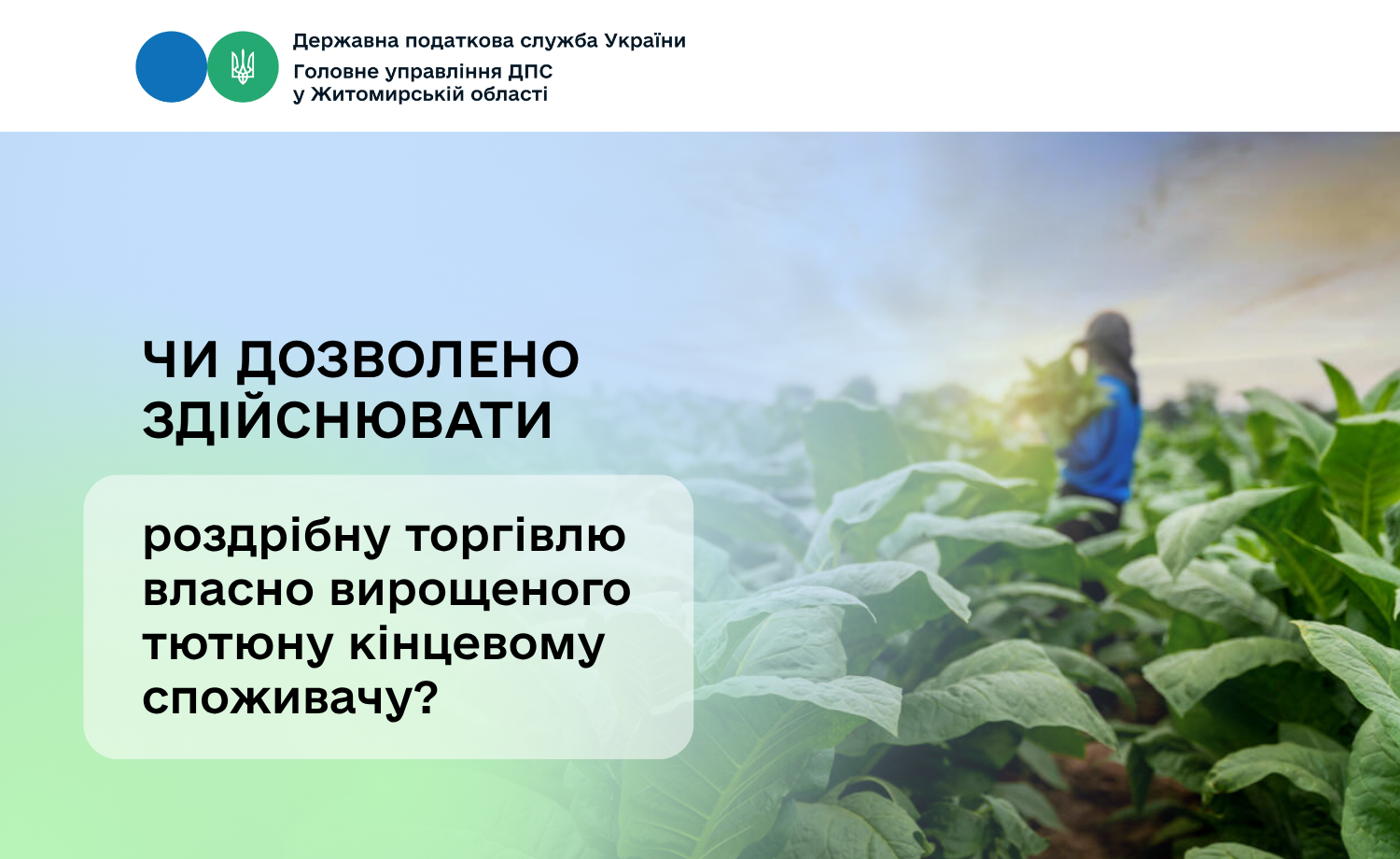 Державна податкова служба України
Головне управління ДПС
у Житомирській області

ЧИ ДОЗВОЛЕНО ЗДІЙСНЮВАТИ

роздрібну торгівлю власно вирощеного тютюну кінцевому споживачу?